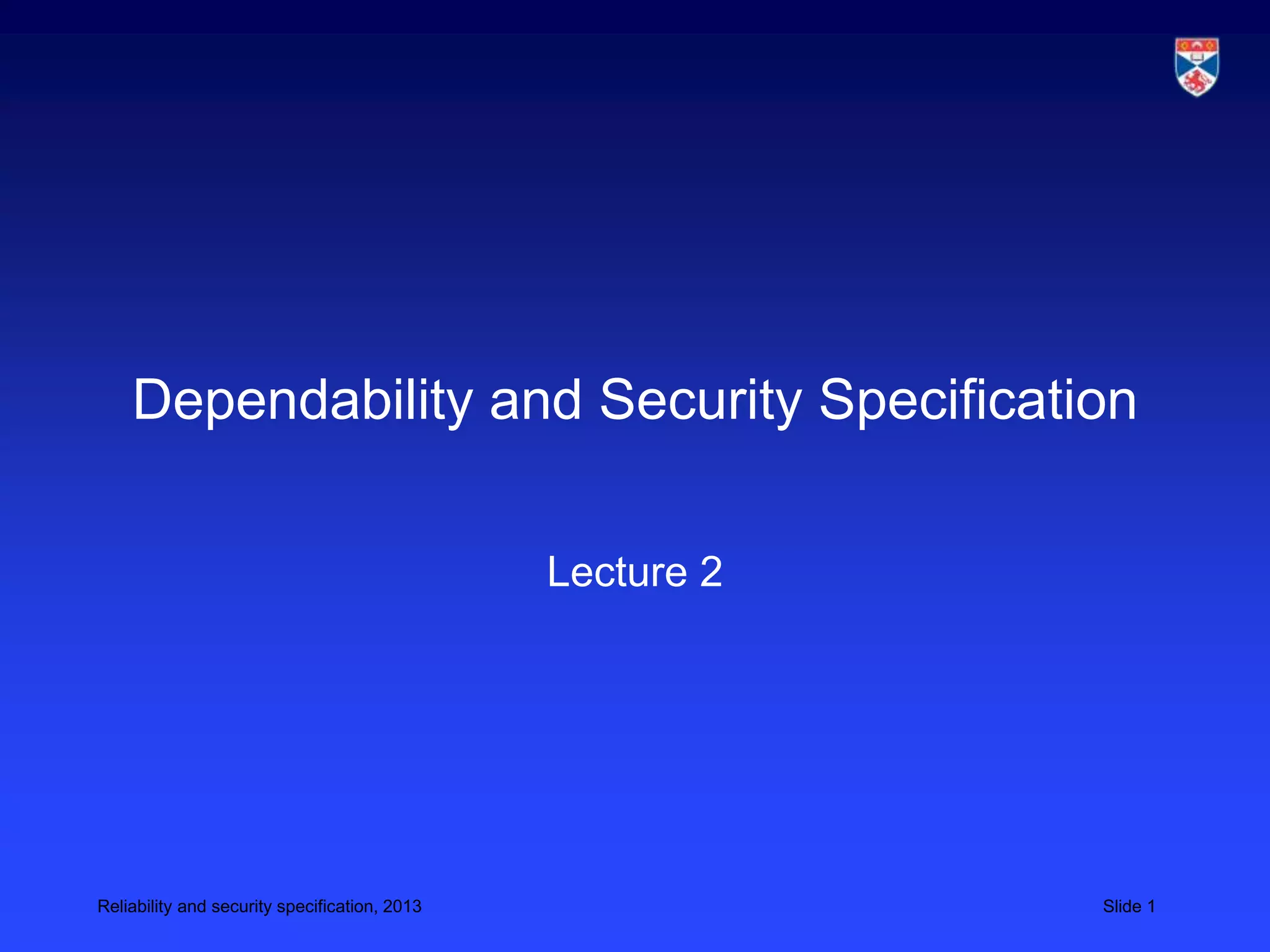 Dependability and Security Specification

Lecture 2

Reliability and security specification, 2013

Slide 1